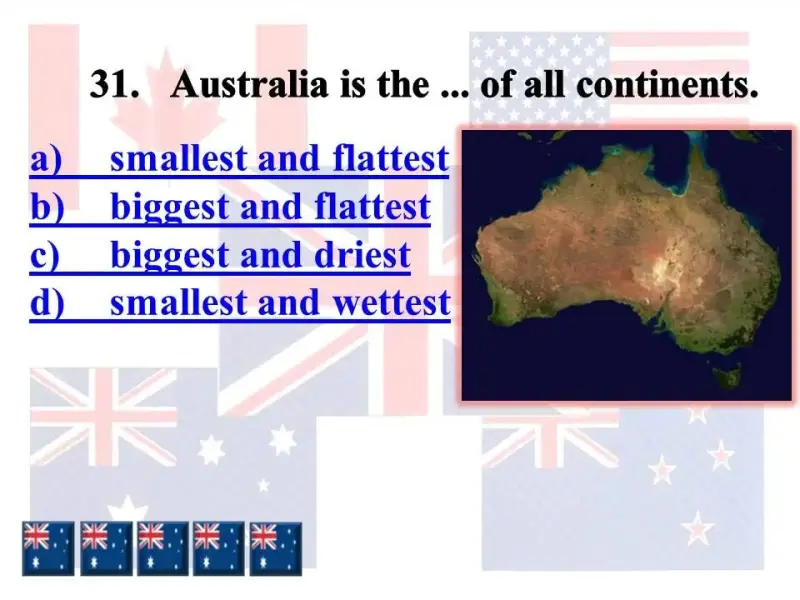 31. Australia is the ... of all continents.

a) smallest and flattest
b) biggest and flattest
c) biggest and driest
d) smallest and wettest